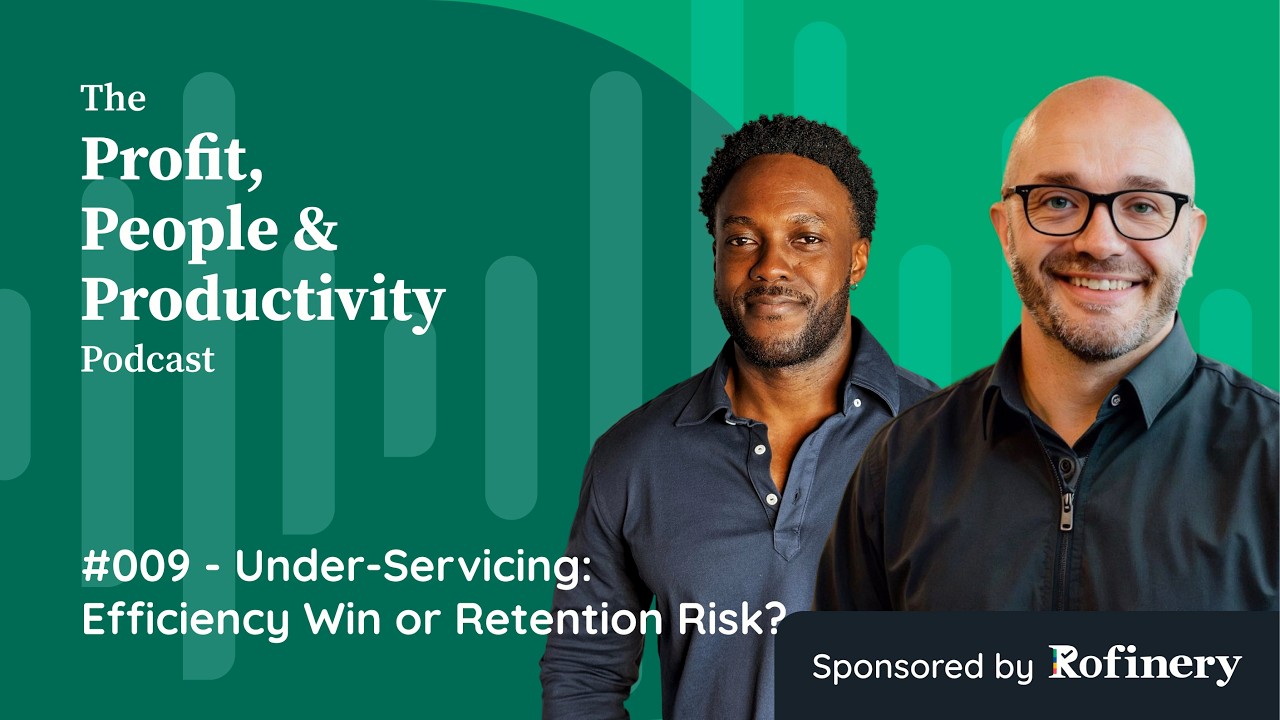 The
Profit,
People &
Productivity
Podcast

#009 - Under-Servicing:
Efficiency Win or Retention Risk?

Sponsored by Rofinery